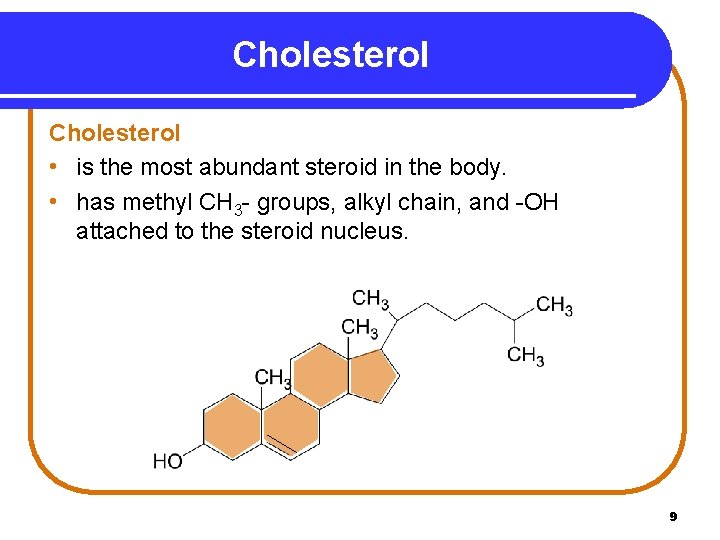 Cholesterol

Cholesterol

• is the most abundant steroid in the body.

• has methyl $CH_3$- groups, alkyl chain, and -OH attached to the steroid nucleus.

$CH_3$

$CH_3$

$CH_3$

$CH_3$

$CH_3$

HO

9